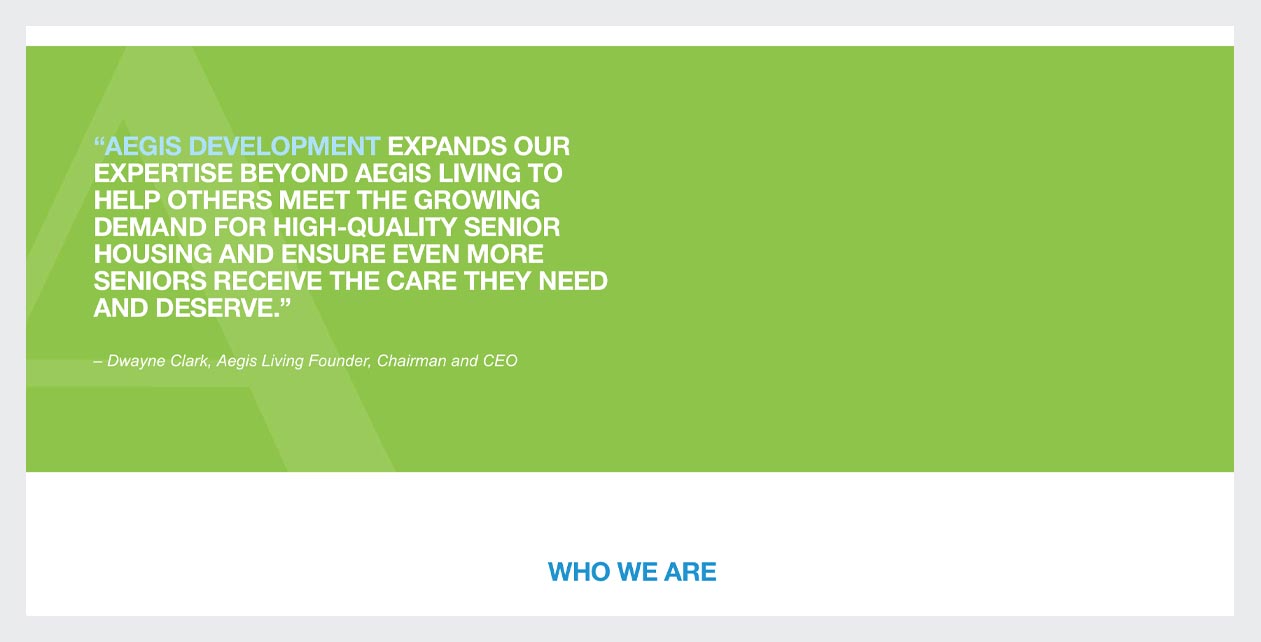 “AEGIS DEVELOPMENT EXPANDS OUR EXPERTISE BEYOND AEGIS LIVING TO HELP OTHERS MEET THE GROWING DEMAND FOR HIGH-QUALITY SENIOR HOUSING AND ENSURE EVEN MORE SENIORS RECEIVE THE CARE THEY NEED AND DESERVE.”

– Dwayne Clark, Aegis Living Founder, Chairman and CEO

WHO WE ARE